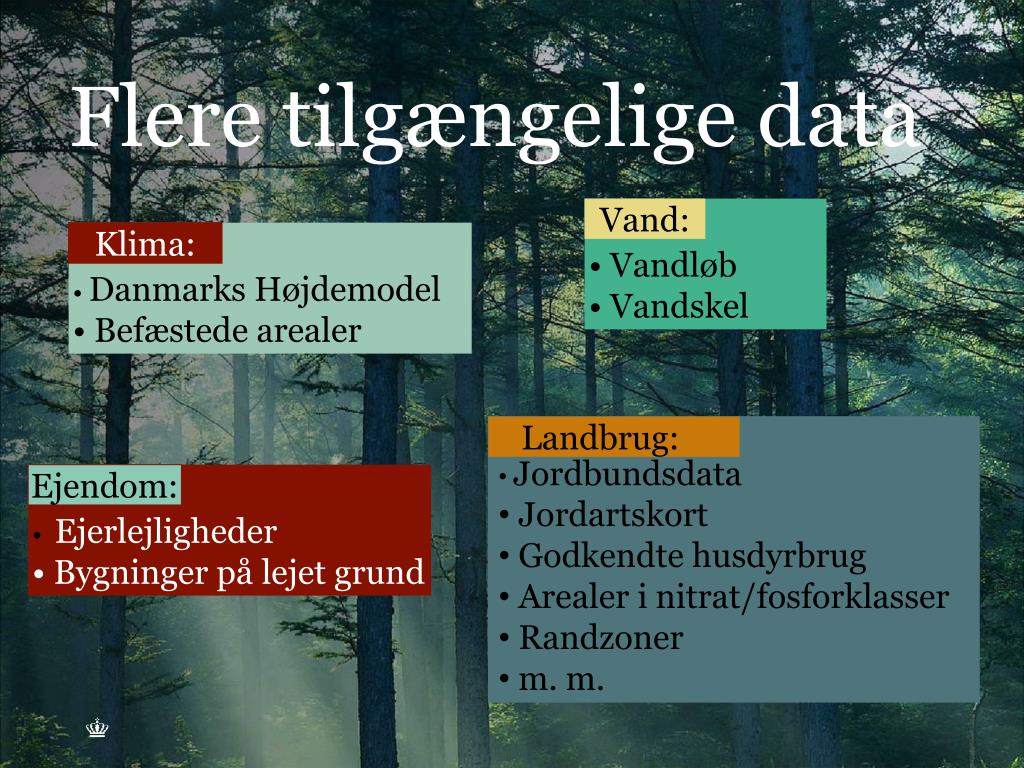 Flere tilgængelige data

Klima:
• Danmarks Højdemodel
• Befæstede arealer

Vand:
• Vandløb
• Vandskel

Ejendom:
• Ejerlejligheder
• Bygninger på lejet grund

Landbrug:
• Jordbundsdata
• Jordartskort
• Godkendte husdyrbrug
• Arealer i nitrat/fosforklasser
• Randzoner
• m. m.